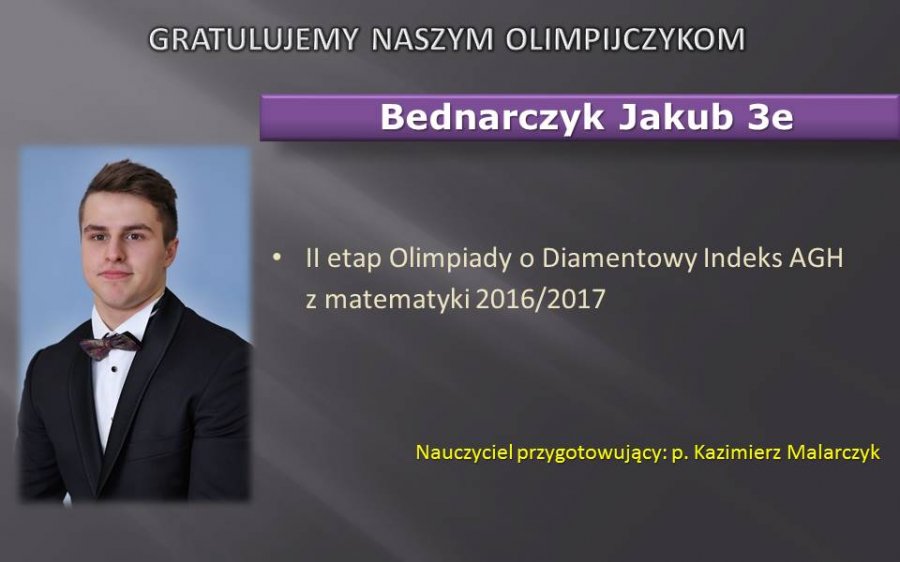 GRATULUJEMY NASZYM OLIMPIJCZYKOM

Bednarczyk Jakub 3e

• II etap Olimpiady o Diamentowy Indeks AGH z matematyki 2016/2017

Nauczyciel przygotowujący: p. Kazimierz Malarczyk